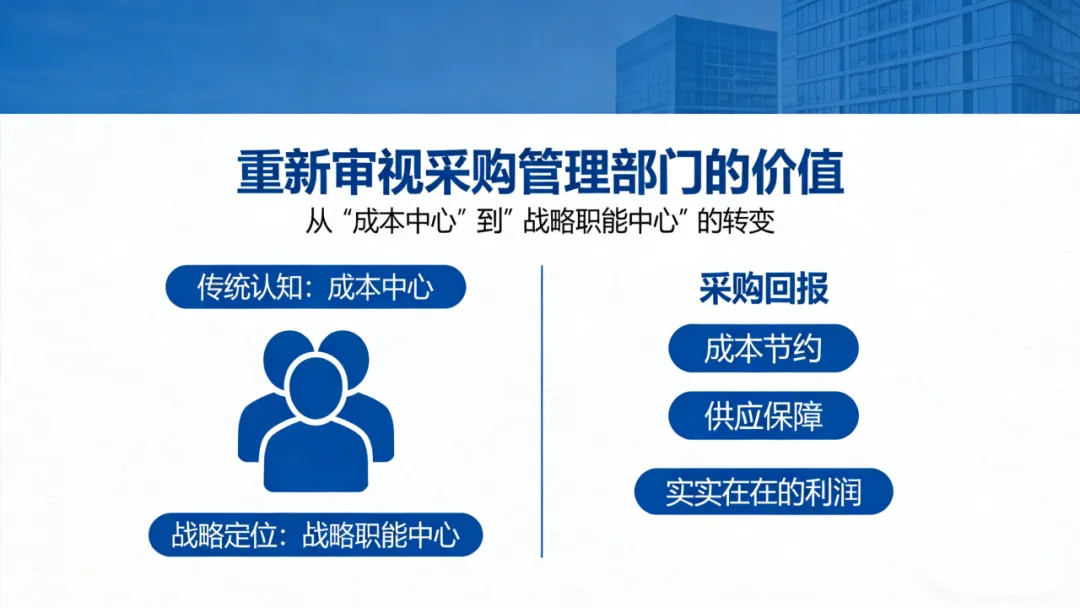 重新审视采购管理部门的价值

从“成本中心”到”战略职能中心”的转变

传统认知：成本中心

战略定位：战略职能中心

采购回报

成本节约

供应保障

实实在在的利润